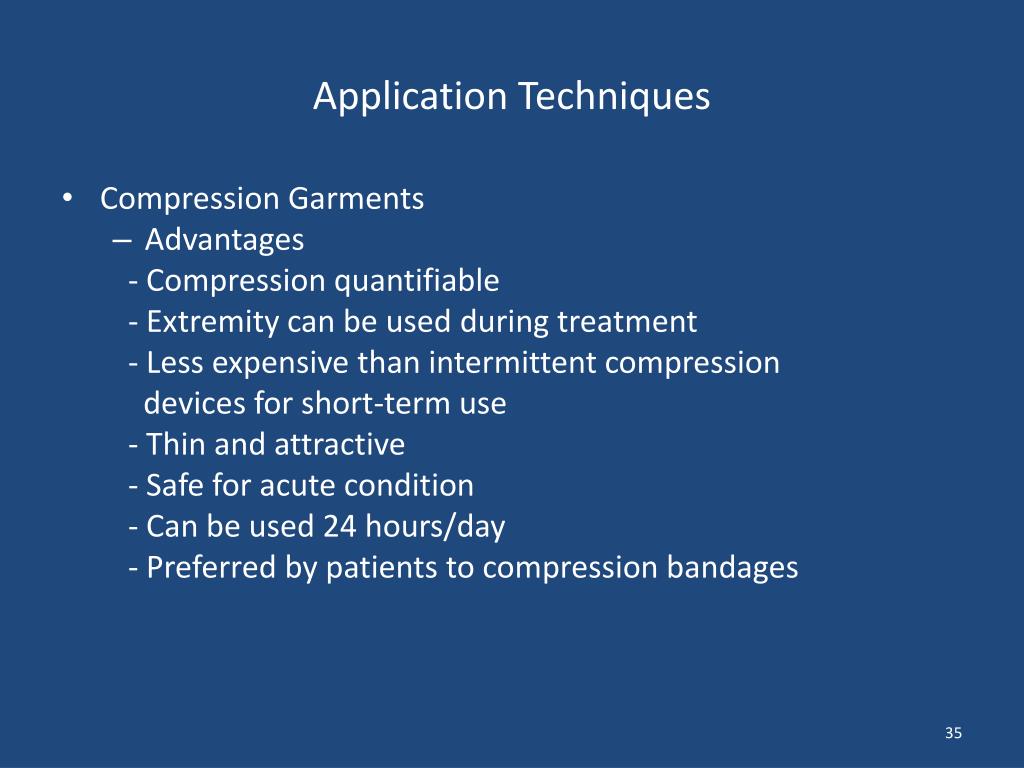 Application Techniques

• Compression Garments
– Advantages
- Compression quantifiable
- Extremity can be used during treatment
- Less expensive than intermittent compression devices for short-term use
- Thin and attractive
- Safe for acute condition
- Can be used 24 hours/day
- Preferred by patients to compression bandages

35